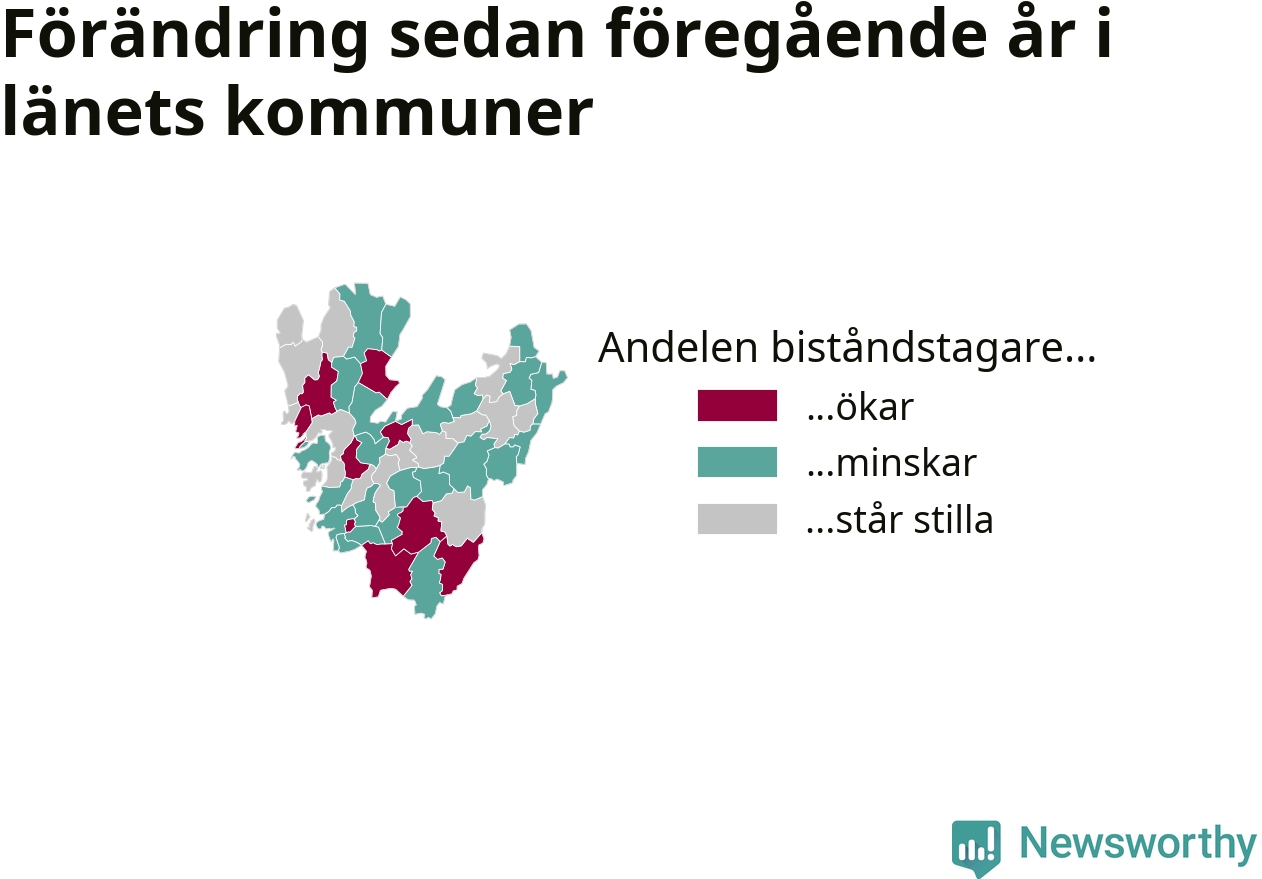 Förändring sedan föregående år i länets kommuner

Andelen biståndstagare...
...ökar
...minskar
...står stilla

Newsworthy